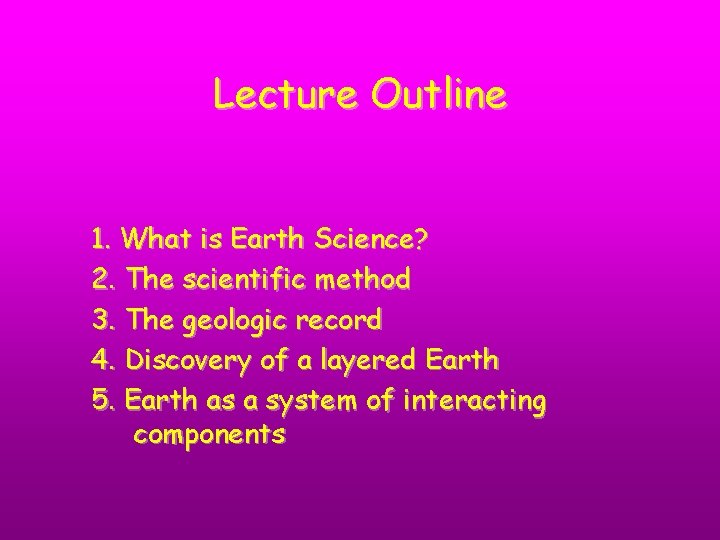 Lecture Outline

1. What is Earth Science?
2. The scientific method
3. The geologic record
4. Discovery of a layered Earth
5. Earth as a system of interacting components